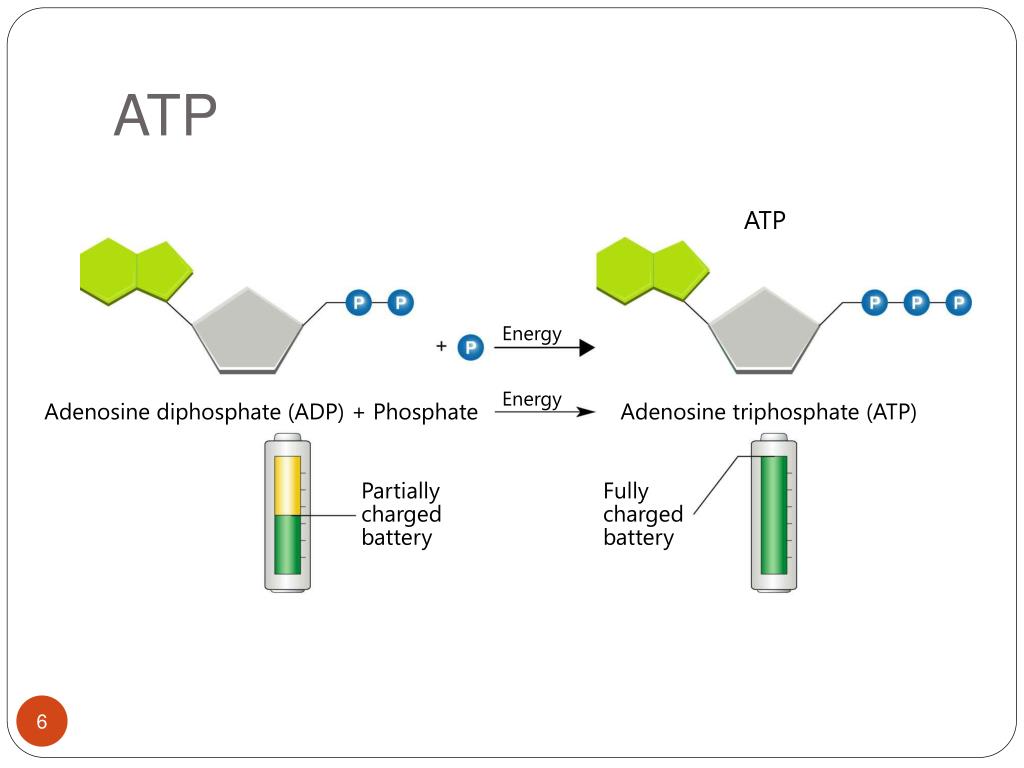 ATP

ATP

P P

+ P Energy

P P P

Adenosine diphosphate (ADP) + Phosphate Energy Adenosine triphosphate (ATP)

Partially charged battery

Fully charged battery

6